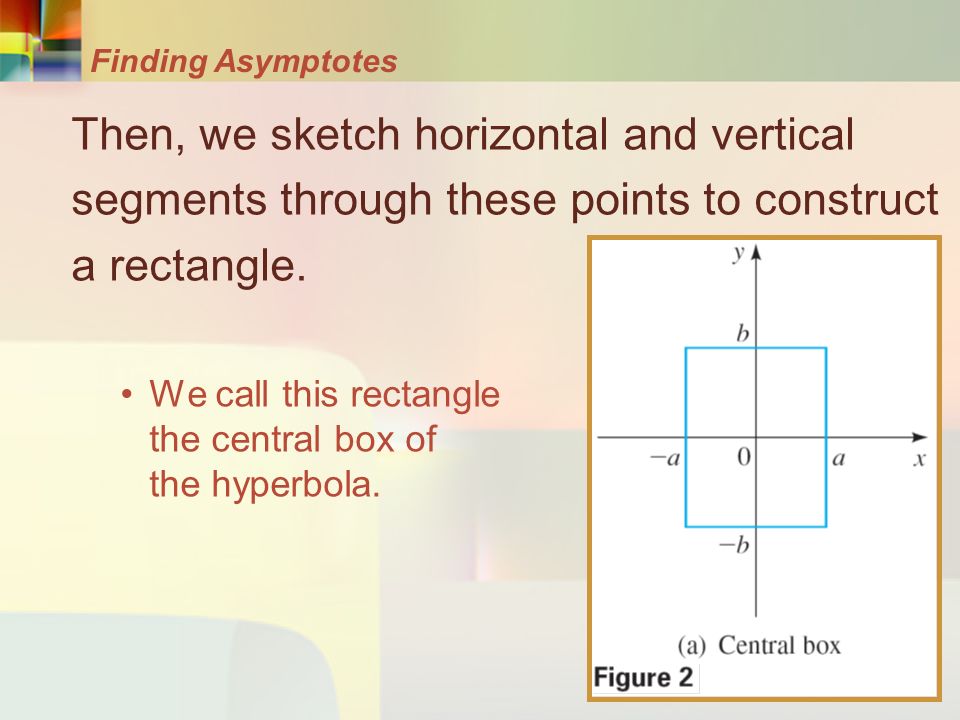 Finding Asymptotes

Then, we sketch horizontal and vertical segments through these points to construct a rectangle.

• We call this rectangle the central box of the hyperbola.

$y$

$b$

$-a$

$0$

$a$

$x$

$-b$

(a) Central box

Figure 2